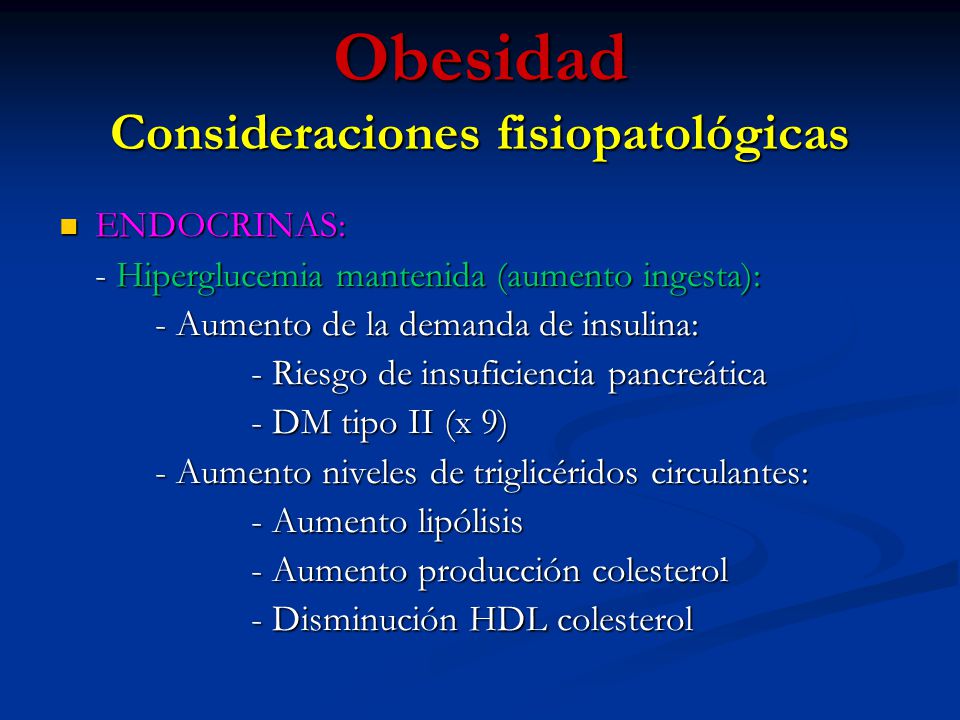 Obesidad
Consideraciones fisiopatológicas

ENDOCRINAS:
- Hiperglucemia mantenida (aumento ingesta):
- Aumento de la demanda de insulina:
- Riesgo de insuficiencia pancreática
- DM tipo II (x 9)
- Aumento niveles de triglicéridos circulantes:
- Aumento lipólisis
- Aumento producción colesterol
- Disminución HDL colesterol